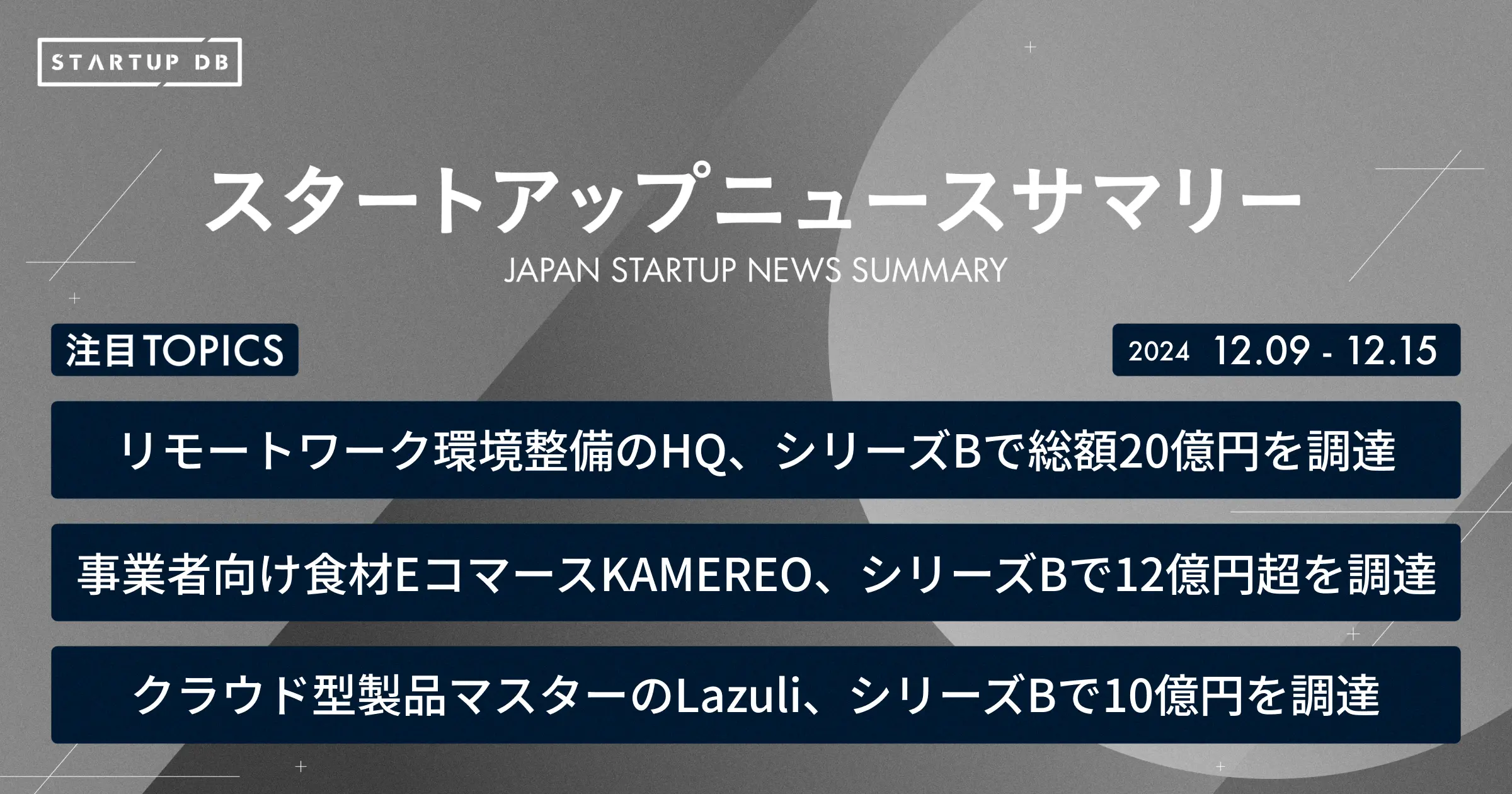 STARTUP DB

スタートアップニュースサマリー

JAPAN STARTUP NEWS SUMMARY

注目TOPICS

2024 12.09 - 12.15

リモートワーク環境整備のHQ、シリーズBで総額20億円を調達

事業者向け食材EコマースKAMEREO、シリーズBで12億円超を調達

クラウド型製品マスターのLazuli、シリーズBで10億円を調達